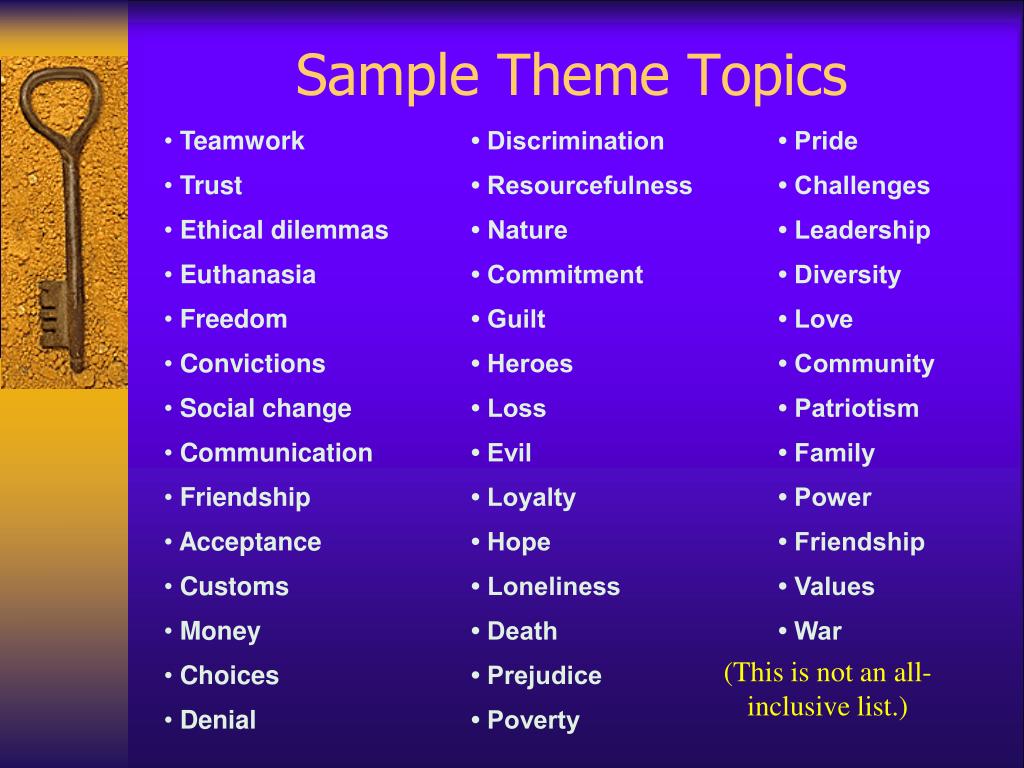 Sample Theme Topics

• Teamwork
• Trust
• Ethical dilemmas
• Euthanasia
• Freedom
• Convictions
• Social change
• Communication
• Friendship
• Acceptance
• Customs
• Money
• Choices
• Denial

• Discrimination
• Resourcefulness
• Nature
• Commitment
• Guilt
• Heroes
• Loss
• Evil
• Loyalty
• Hope
• Loneliness
• Death
• Prejudice
• Poverty

• Pride
• Challenges
• Leadership
• Diversity
• Love
• Community
• Patriotism
• Family
• Power
• Friendship
• Values
• War

(This is not an all-inclusive list.)